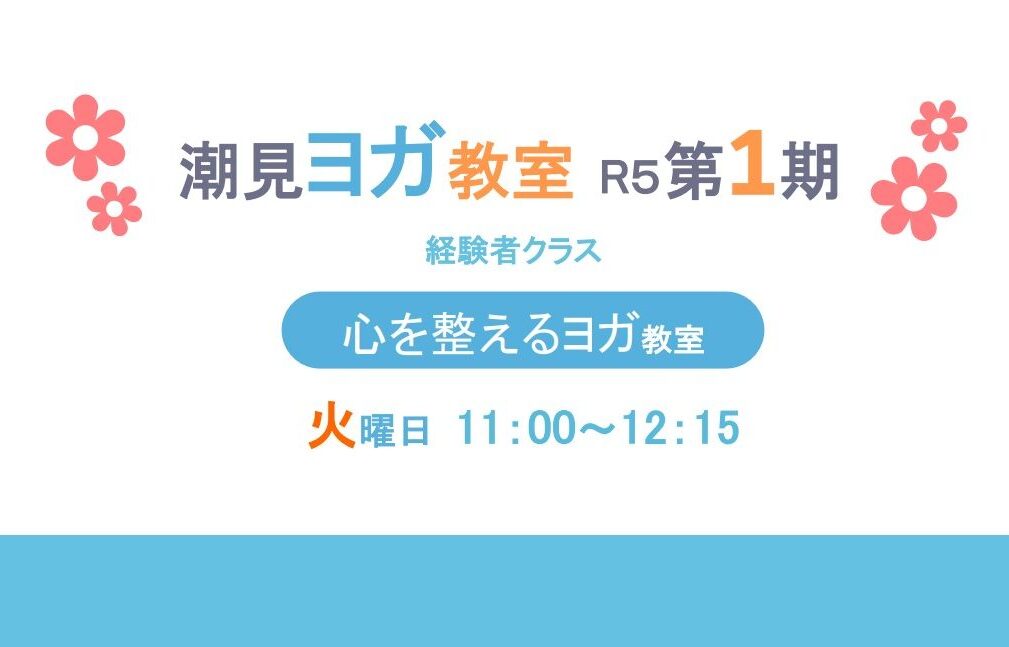 潮見ヨガ教室 R5第1期

経験者クラス

心を整えるヨガ教室

火曜日 11:00～12:15